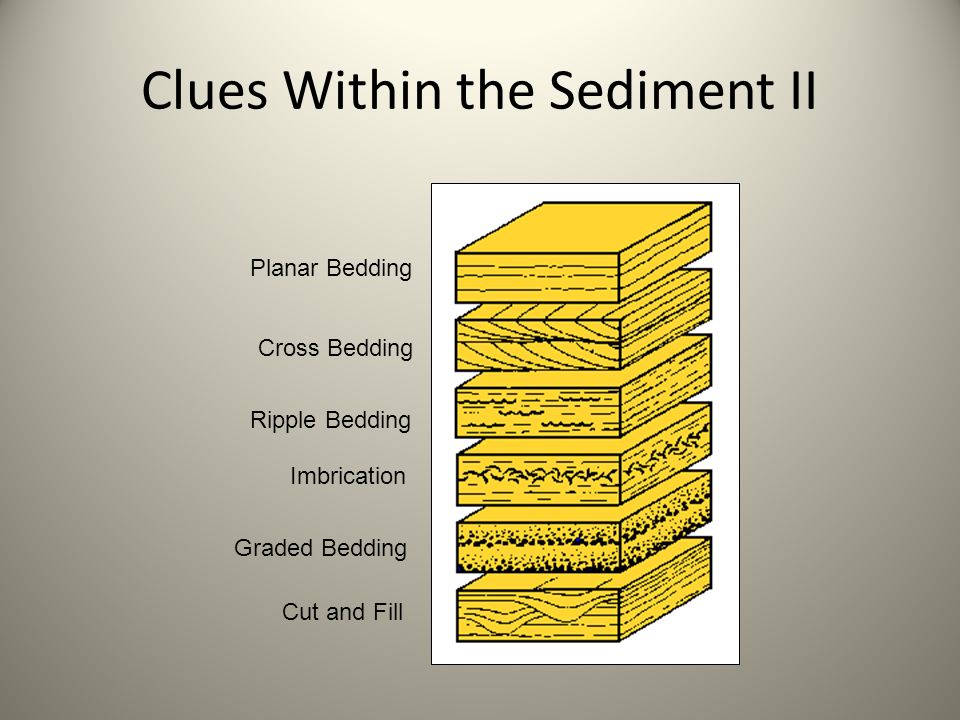 Clues Within the Sediment II

Planar Bedding

Cross Bedding

Ripple Bedding

Imbrication

Graded Bedding

Cut and Fill